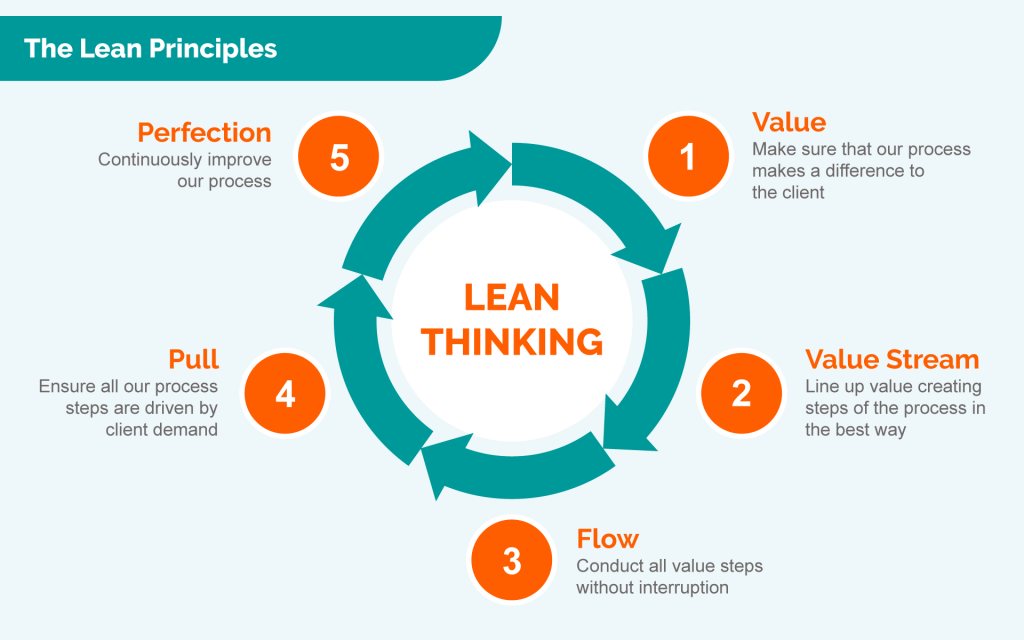 The Lean Principles

LEAN THINKING

1
Value
Make sure that our process makes a difference to the client

2
Value Stream
Line up value creating steps of the process in the best way

3
Flow
Conduct all value steps without interruption

4
Pull
Ensure all our process steps are driven by client demand

5
Perfection
Continuously improve our process